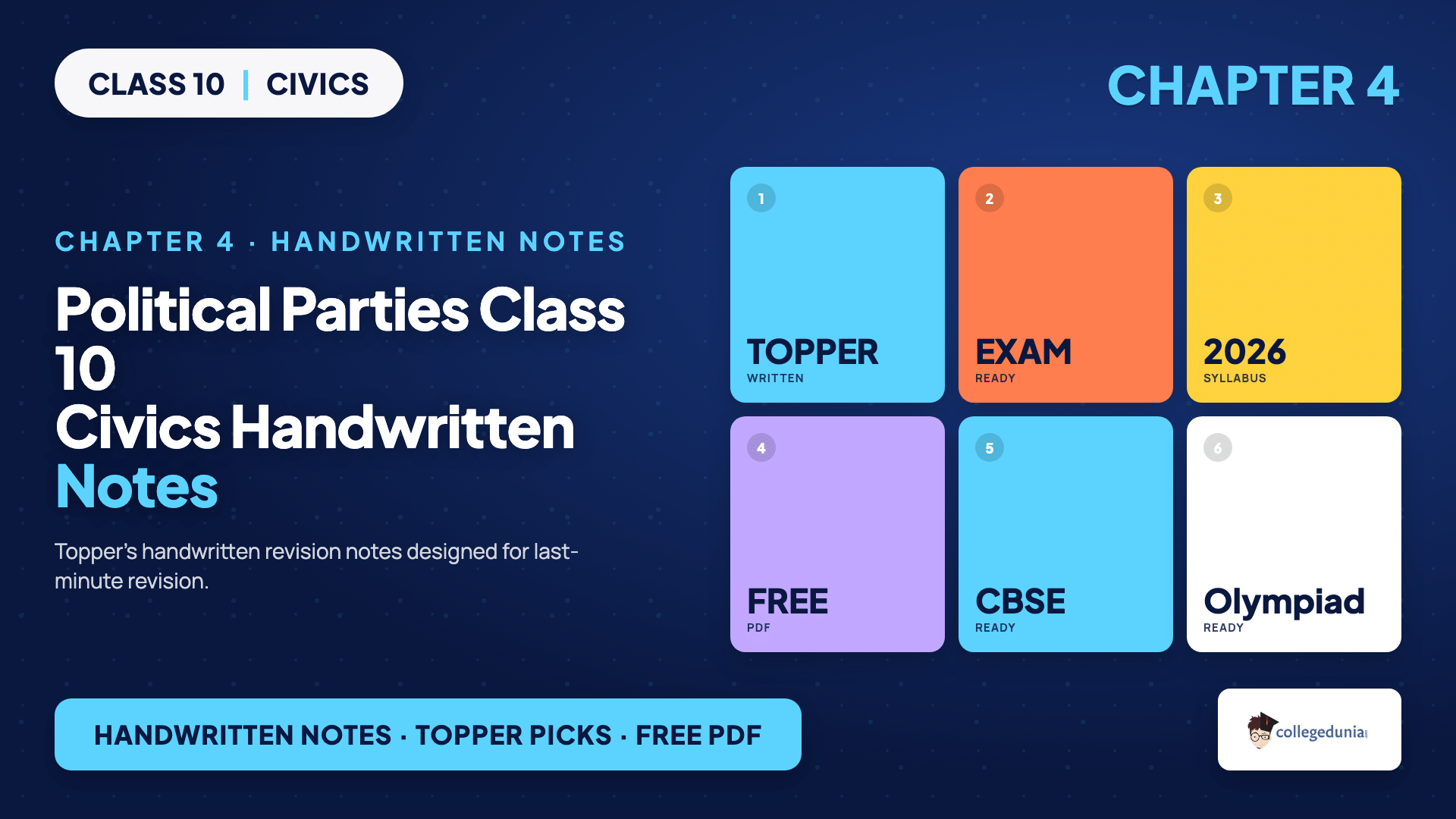 CLASS 10 | CIVICS

CHAPTER 4

CHAPTER 4 · HANDWRITTEN NOTES

Political Parties Class 10
Civics Handwritten Notes

Topper's handwritten revision notes designed for last-minute revision.

1
TOPPER
WRITTEN

2
EXAM
READY

3
2026
SYLLABUS

4
FREE
PDF

5
CBSE
READY

6
Olympiad
READY

HANDWRITTEN NOTES · TOPPER PICKS · FREE PDF

collegedunia